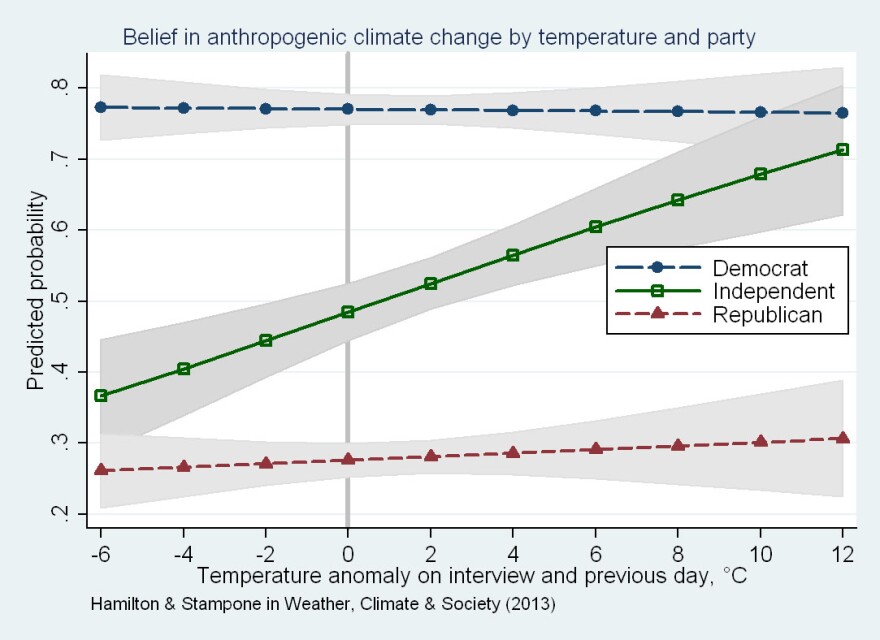 Belief in anthropogenic climate change by temperature and party

Predicted probability

.8
.7
.6
.5
.4
.3
.2

Democrat
Independent
Republican

-6
-4
-2
0
2
4
6
8
10
12

Temperature anomaly on interview and previous day, °C

Hamilton & Stampone in Weather, Climate & Society (2013)